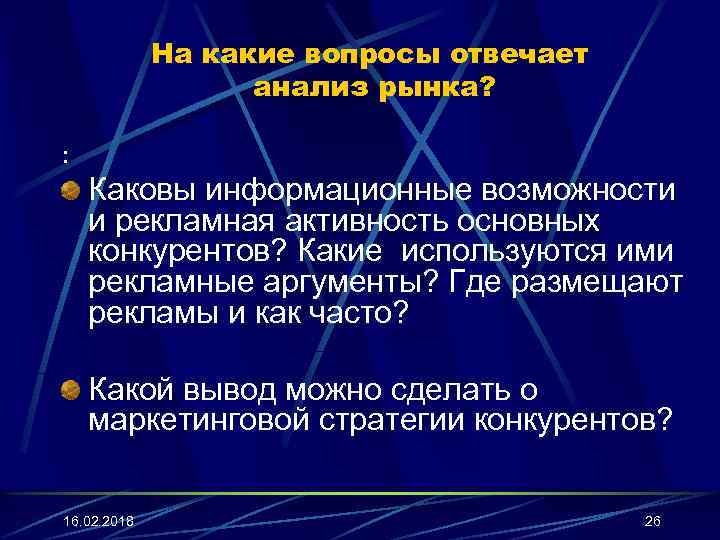 На какие вопросы отвечает анализ рынка?

:

Каковы информационные возможности и рекламная активность основных конкурентов? Какие используются ими рекламные аргументы? Где размещают рекламы и как часто?

Какой вывод можно сделать о маркетинговой стратегии конкурентов?

16.02.2018

26